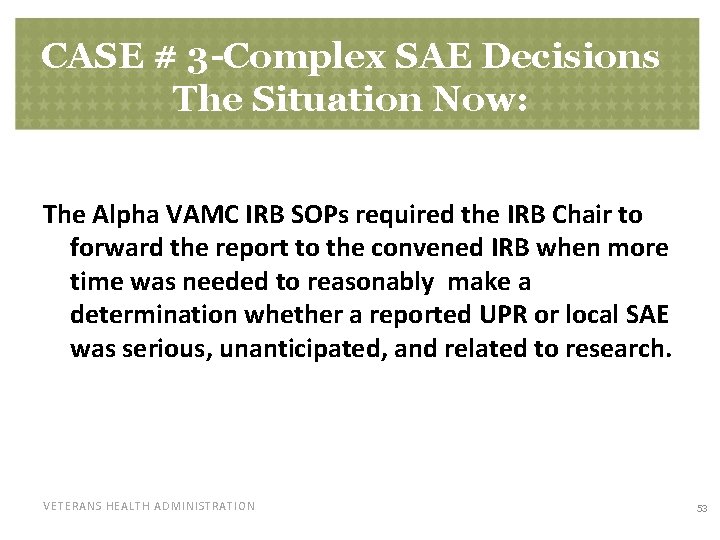 CASE # 3-Complex SAE Decisions
The Situation Now:

The Alpha VAMC IRB SOPs required the IRB Chair to forward the report to the convened IRB when more time was needed to reasonably make a determination whether a reported UPR or local SAE was serious, unanticipated, and related to research.

VETERANS HEALTH ADMINISTRATION

53